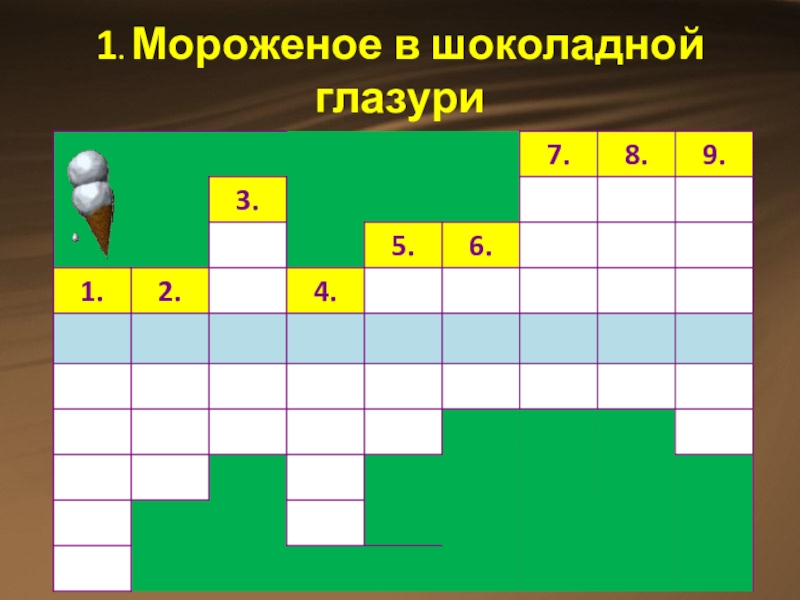 1. Мороженое в шоколадной глазури

7. 8. 9.

3.

5. 6.

1. 2. 4.